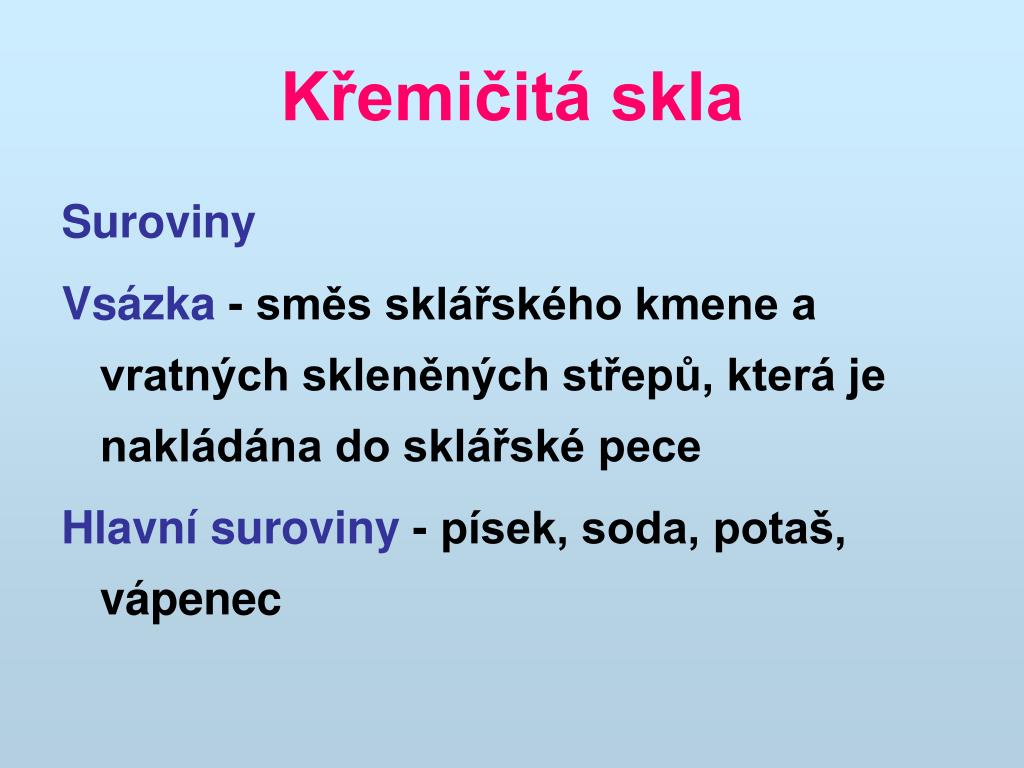 Křemičitá skla

Suroviny

Vsázka - směs sklářského kmene a vratných skleněných střepů, která je nakládána do sklářské pece

Hlavní suroviny - písek, soda, potaš, vápenec